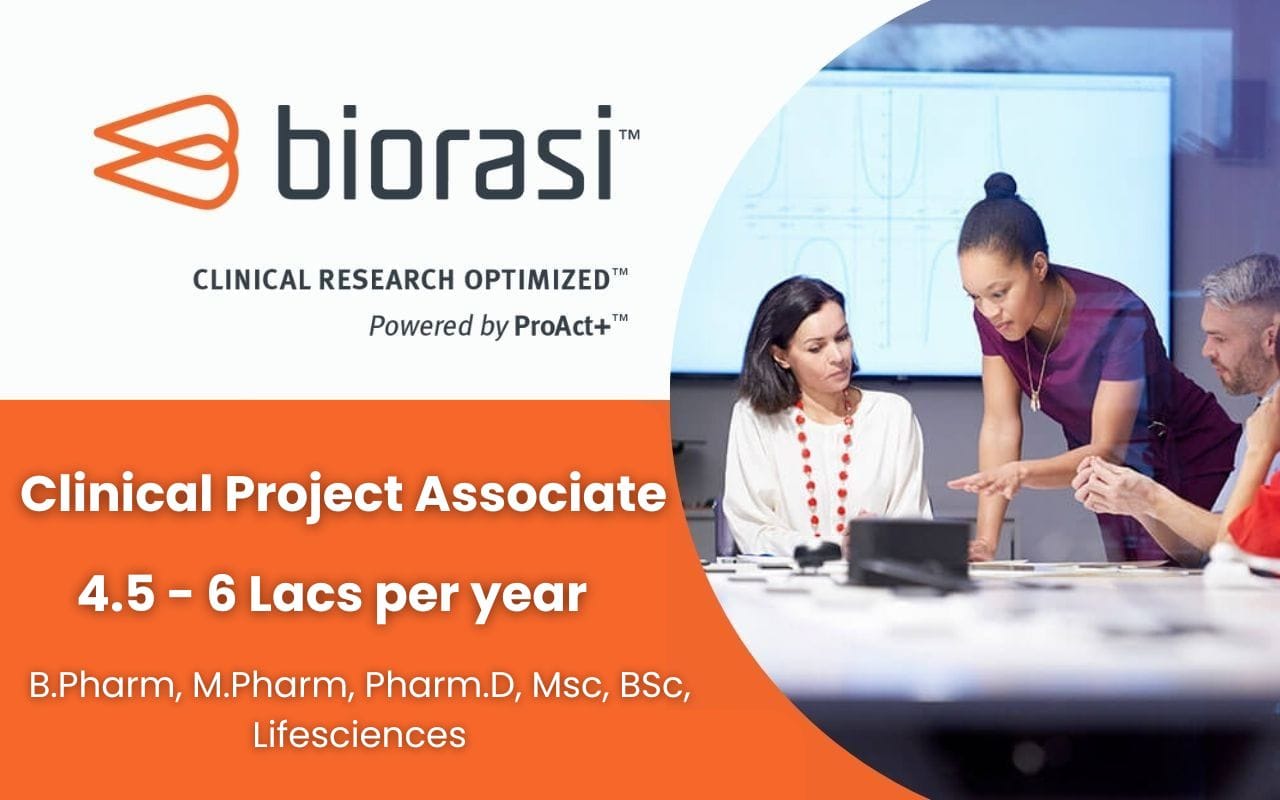 biorasi™

CLINICAL RESEARCH OPTIMIZED™
Powered by ProAct+™

Clinical Project Associate

4.5 - 6 Lacs per year

B.Pharm, M.Pharm, Pharm.D, Msc, BSc, Lifesciences